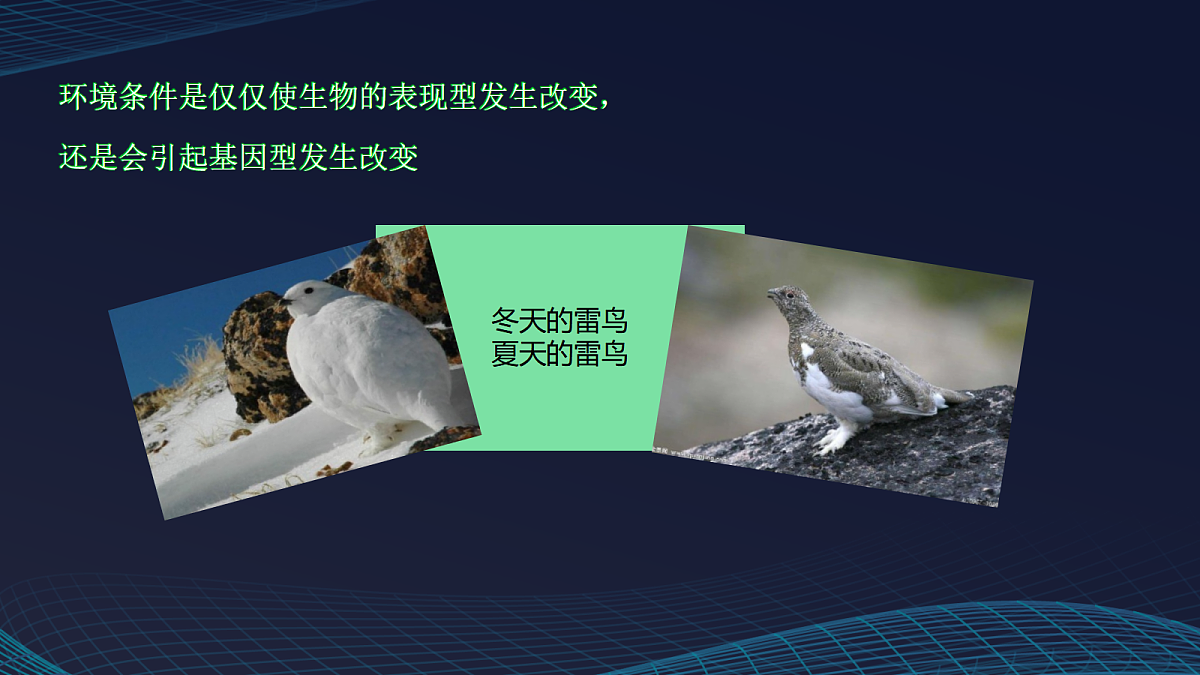 环境条件是仅仅使生物的表现型发生改变，

还是会引起基因型发生改变

冬天的雷鸟
夏天的雷鸟